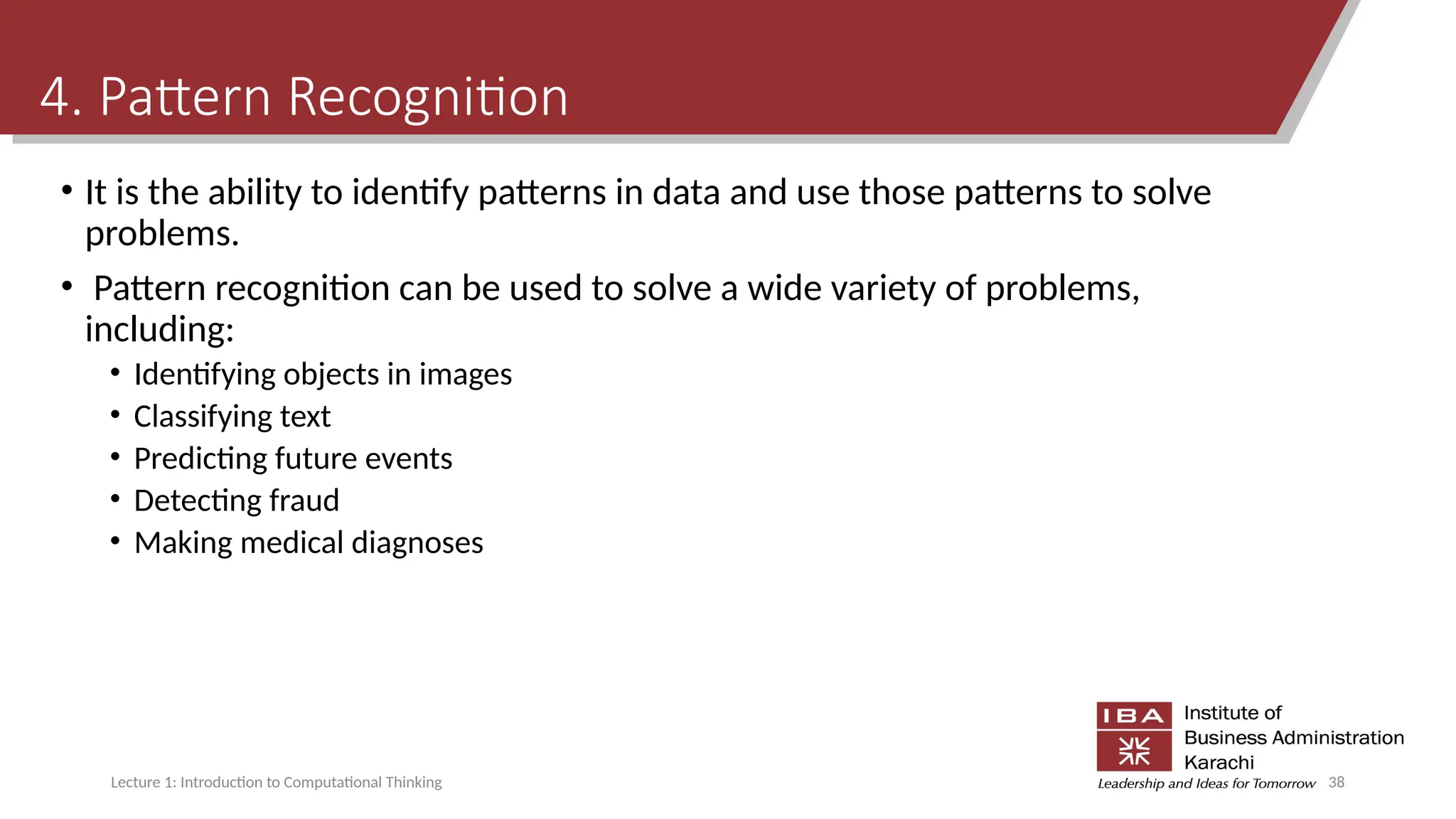 4. Pattern Recognition

• It is the ability to identify patterns in data and use those patterns to solve problems.

• Pattern recognition can be used to solve a wide variety of problems, including:
  • Identifying objects in images
  • Classifying text
  • Predicting future events
  • Detecting fraud
  • Making medical diagnoses

Lecture 1: Introduction to Computational Thinking

IBA Institute of Business Administration Karachi
Leadership and Ideas for Tomorrow

38